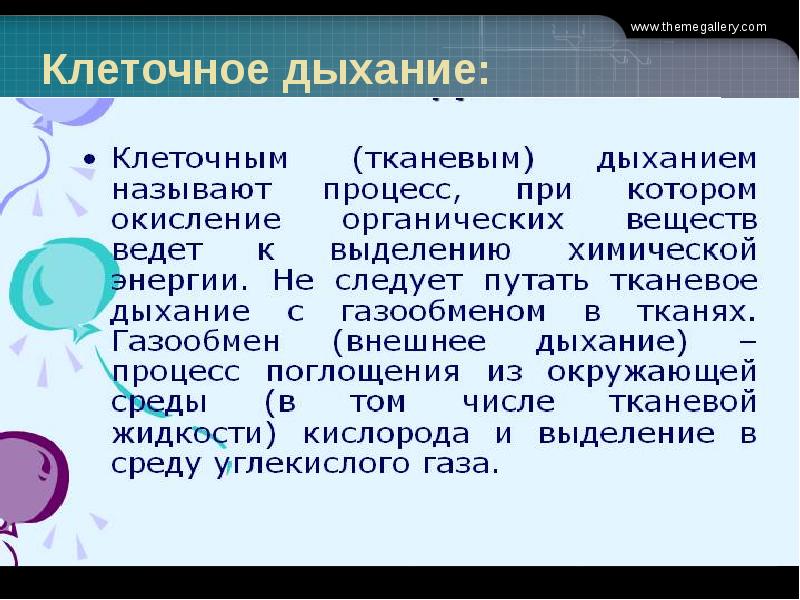 www.themegallery.com

Клеточное дыхание:

• Клеточным (тканевым) дыханием называют процесс, при котором окисление органических веществ ведет к выделению химической энергии. Не следует путать тканевое дыхание с газообменом в тканях. Газообмен (внешнее дыхание) – процесс поглощения из окружающей среды (в том числе тканевой жидкости) кислорода и выделение в среду углекислого газа.